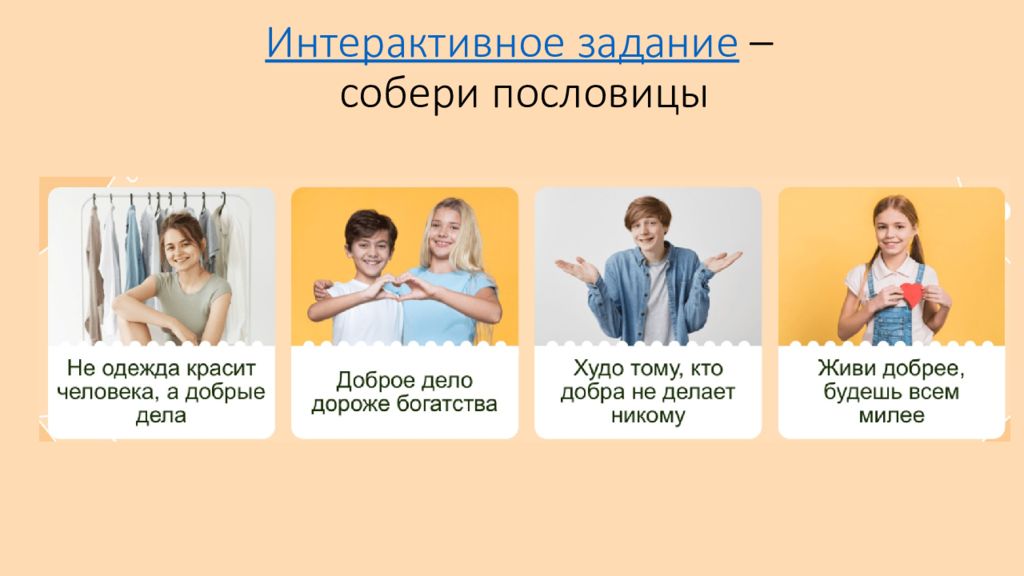 Интерактивное задание – собери пословицы

Не одежда красит человека, а добрые дела

Доброе дело дороже богатства

Худо тому, кто добра не делает никому

Живи добрее, будешь всем милее